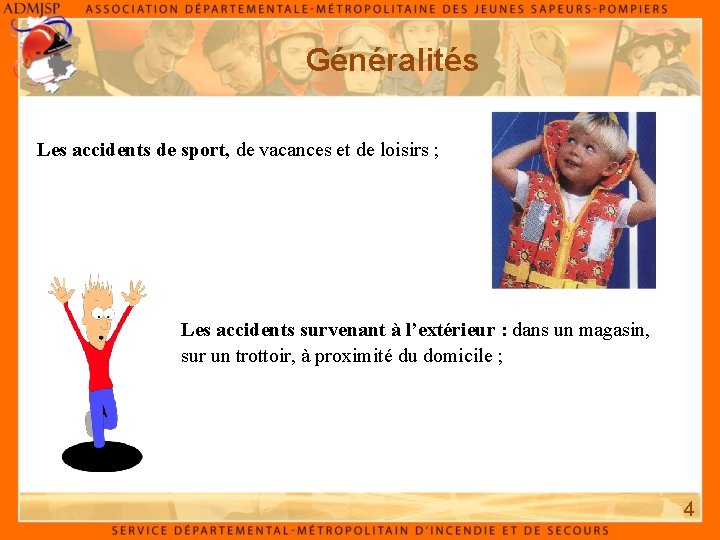 ADMJSP ASSOCIATION DÉPARTEMENTALE-MÉTROPOLITAINE DES JEUNES SAPEURS-POMPIERS

Généralités

Les accidents de sport, de vacances et de loisirs ;

Les accidents survenant à l'extérieur : dans un magasin, sur un trottoir, à proximité du domicile ;

4

SERVICE DÉPARTEMENTAL-MÉTROPOLITAIN D'INCENDIE ET DE SECOURS